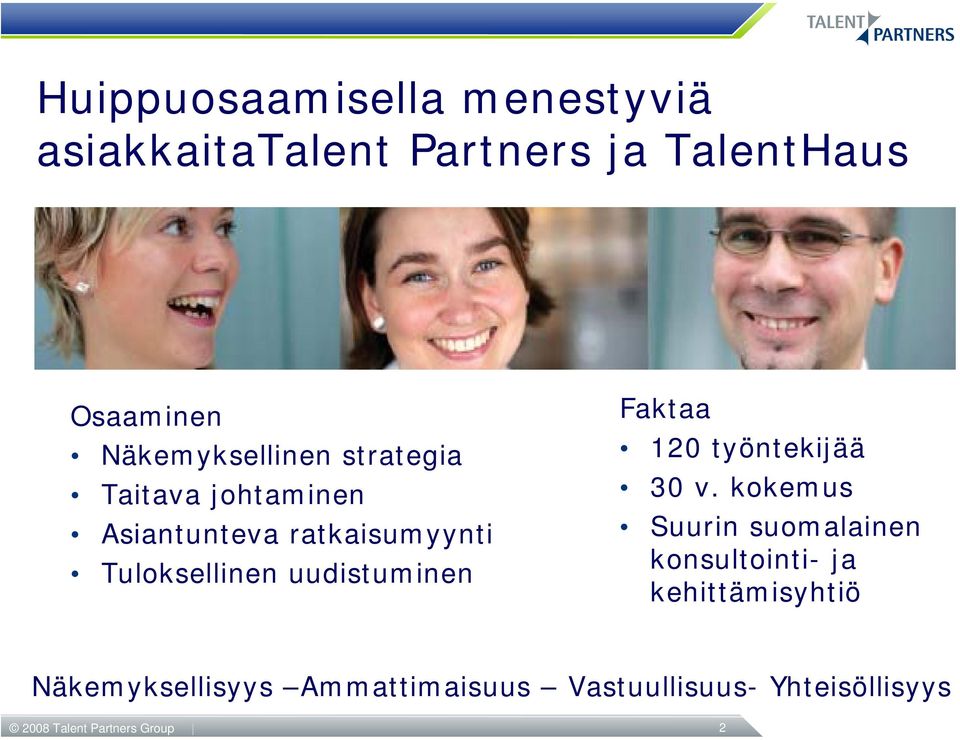 TALENT PARTNERS

Huippuosaamisella menestyviä asiakkaitaTalent Partners ja TalentHaus

Osaaminen
• Näkemyksellinen strategia
• Taitava johtaminen
• Asiantunteva ratkaisumyynti
• Tuloksellinen uudistuminen

Faktaa
• 120 työntekijää
• 30 v. kokemus
• Suurin suomalainen konsultointi- ja kehittämisyhtiö

Näkemyksellisyys –Ammattimaisuus – Vastuullisuus- Yhteisöllisyys

© 2008 Talent Partners Group

2